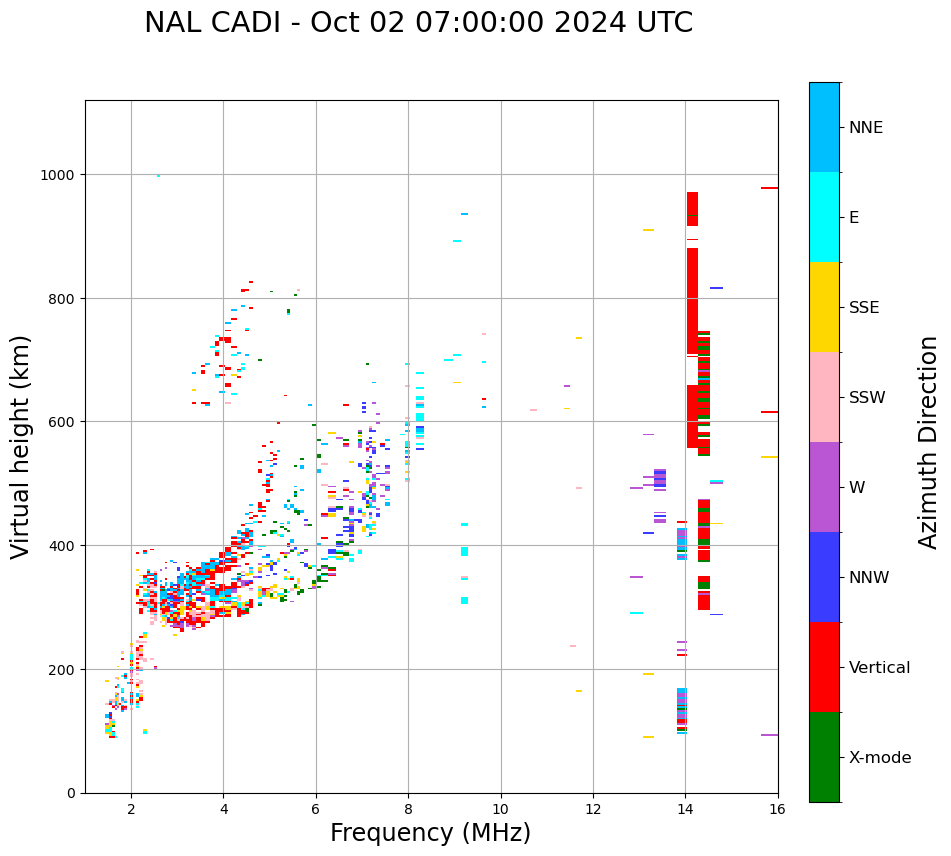 NAL CADI - Oct 02 07:00:00 2024 UTC

Virtual height (km)

1000
800
600
400
200
0

2
4
6
8
10
12
14
16

Frequency (MHz)

NNE
E
SSE
SSW
W
NNW
Vertical
X-mode

Azimuth Direction